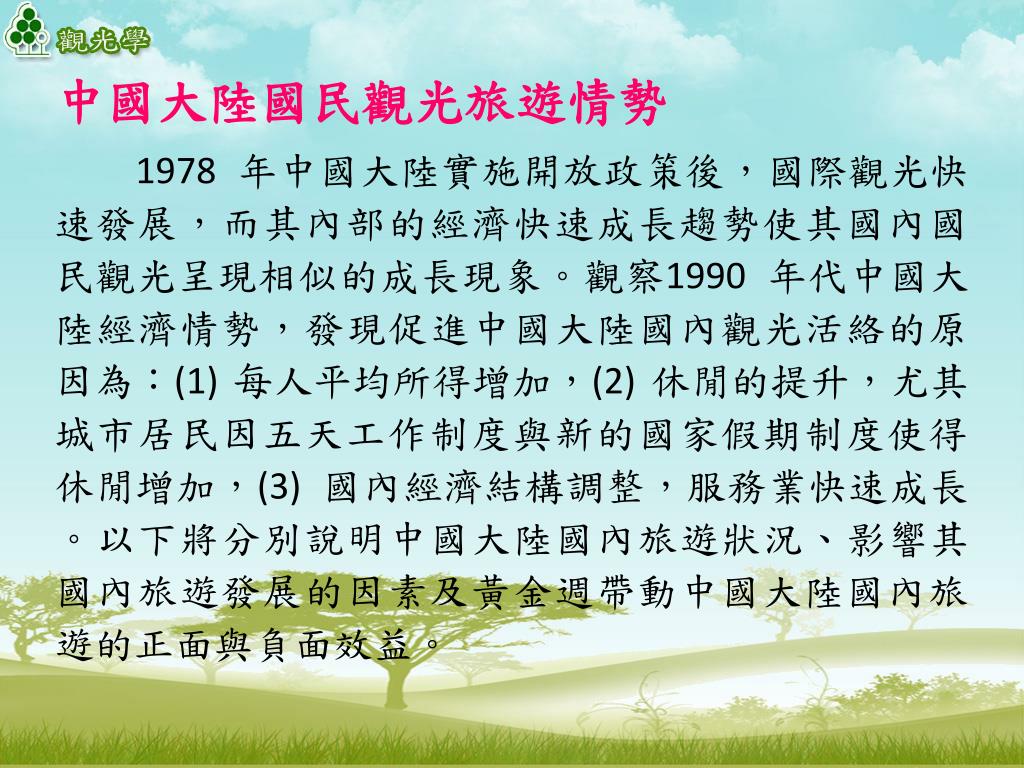 觀光學

中國大陸國民觀光旅遊情勢

1978 年中國大陸實施開放政策後，國際觀光快速發展，而其內部的經濟快速成長趨勢使其國內國民觀光呈現相似的成長現象。觀察1990 年代中國大陸經濟情勢，發現促進中國大陸國內觀光活絡的原因為：(1) 每人平均所得增加，(2) 休閒的提升，尤其城市居民因五天工作制度與新的國家假期制度使得休閒增加，(3) 國內經濟結構調整，服務業快速成長。以下將分別說明中國大陸國內旅遊狀況、影響其國內旅遊發展的因素及黃金週帶動中國大陸國內旅遊的正面與負面效益。